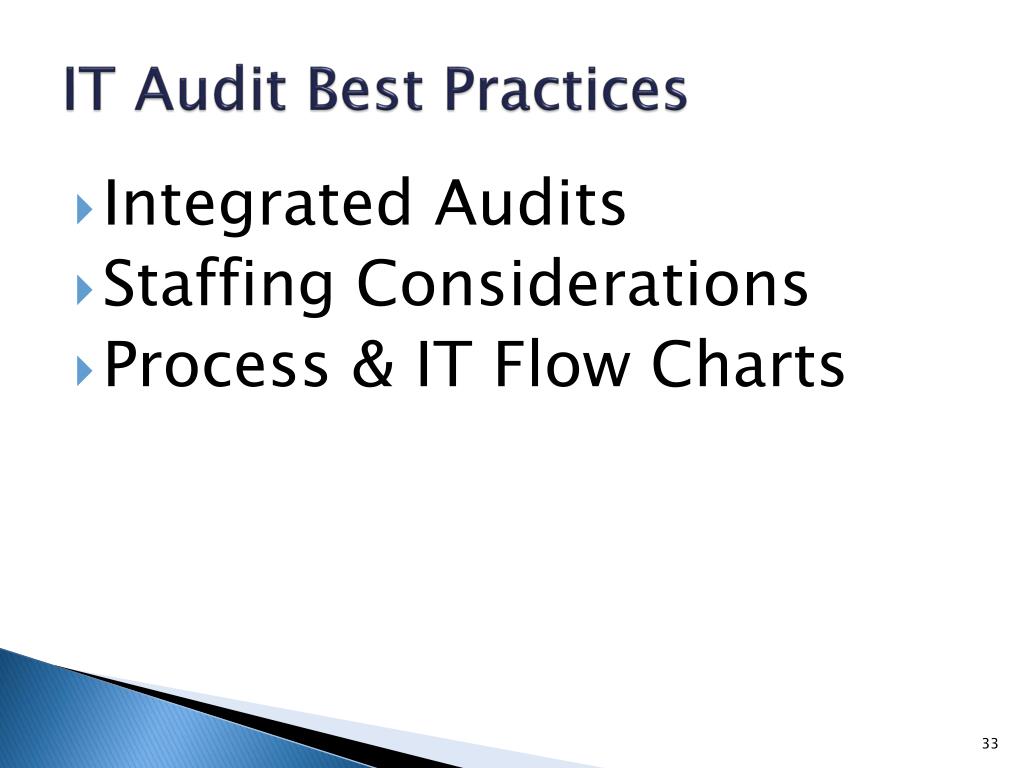 IT Audit Best Practices

Integrated Audits
Staffing Considerations
Process & IT Flow Charts

33